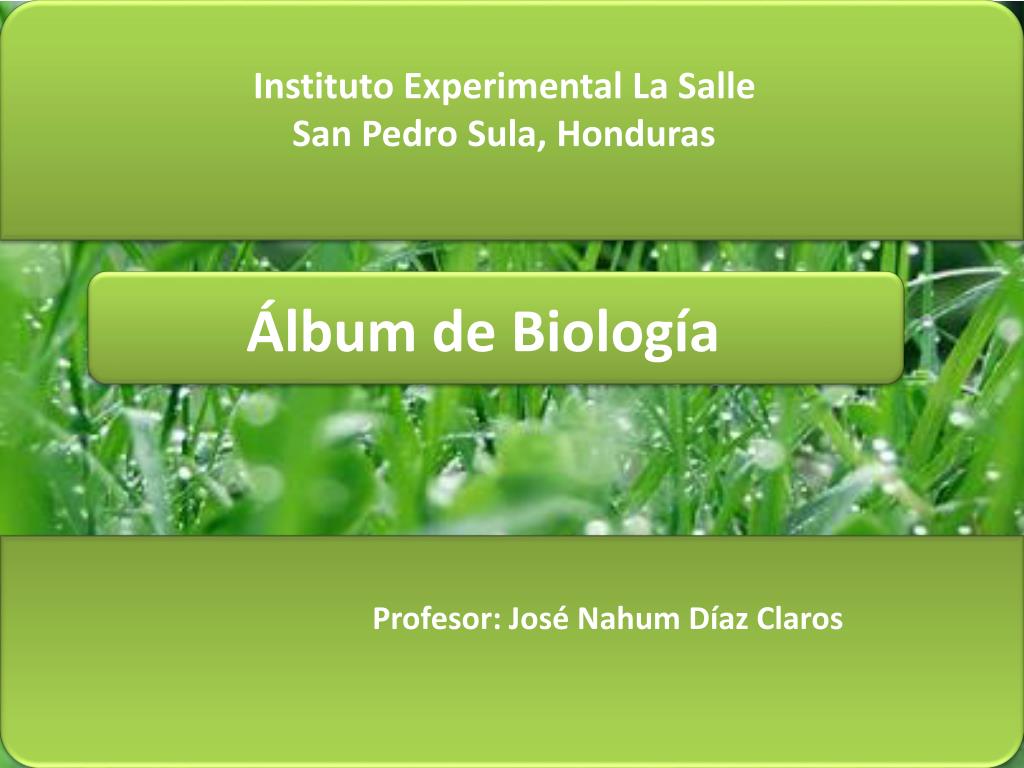 Instituto Experimental La Salle
San Pedro Sula, Honduras

Álbum de Biología

Profesor: José Nahum Díaz Claros